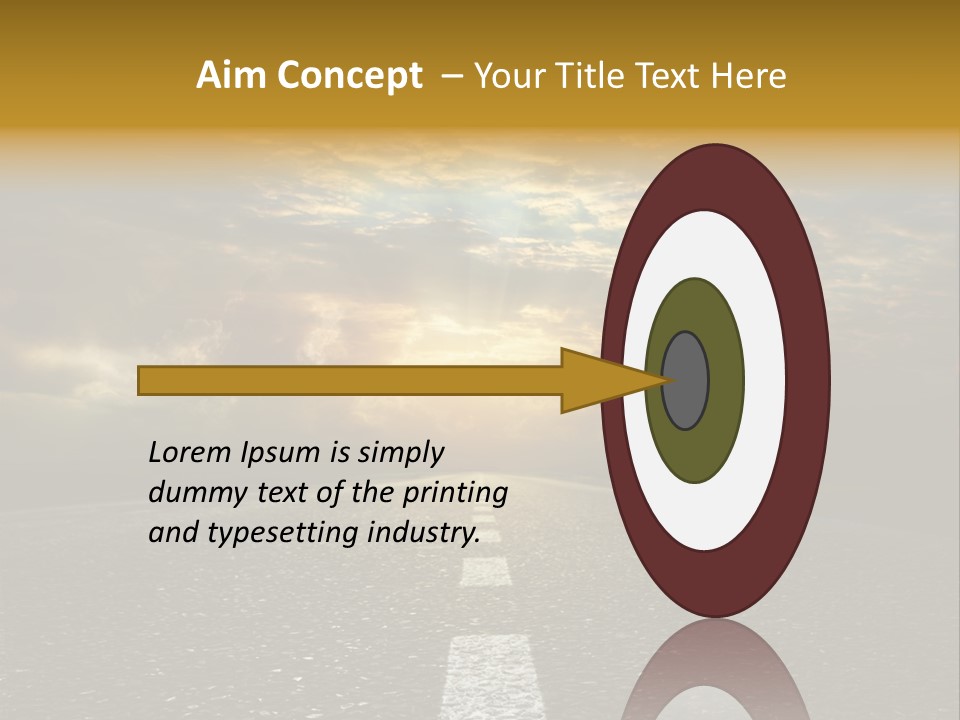 Aim Concept – Your Title Text Here

Lorem Ipsum is simply dummy text of the printing and typesetting industry.